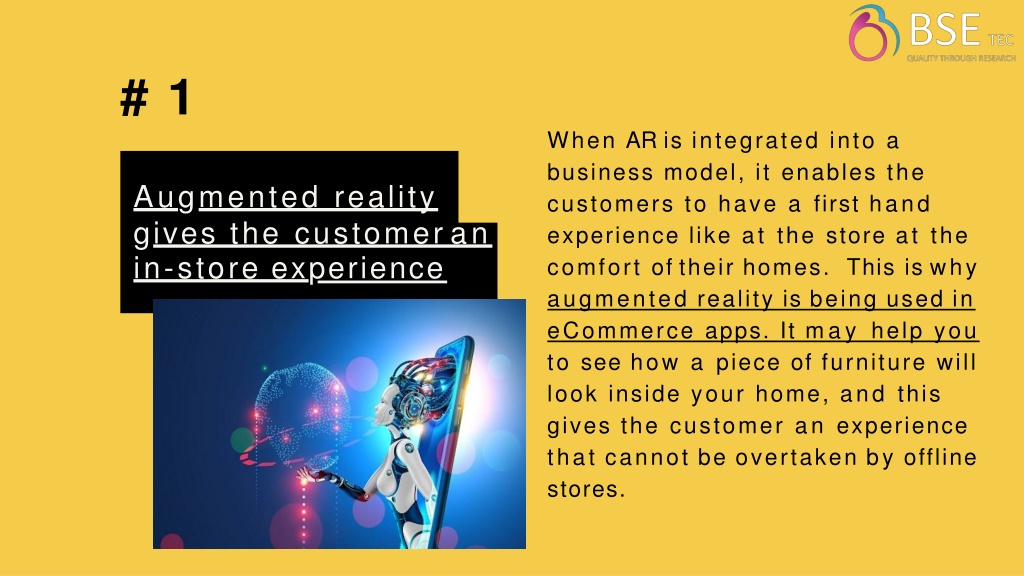 BSE TEC
QUALITY THROUGH RESEARCH

# 1

Augmented reality gives the customer an in-store experience

When AR is integrated into a business model, it enables the customers to have a first hand experience like at the store at the comfort of their homes. This is why augmented reality is being used in eCommerce apps. It may help you to see how a piece of furniture will look inside your home, and this gives the customer an experience that cannot be overtaken by offline stores.